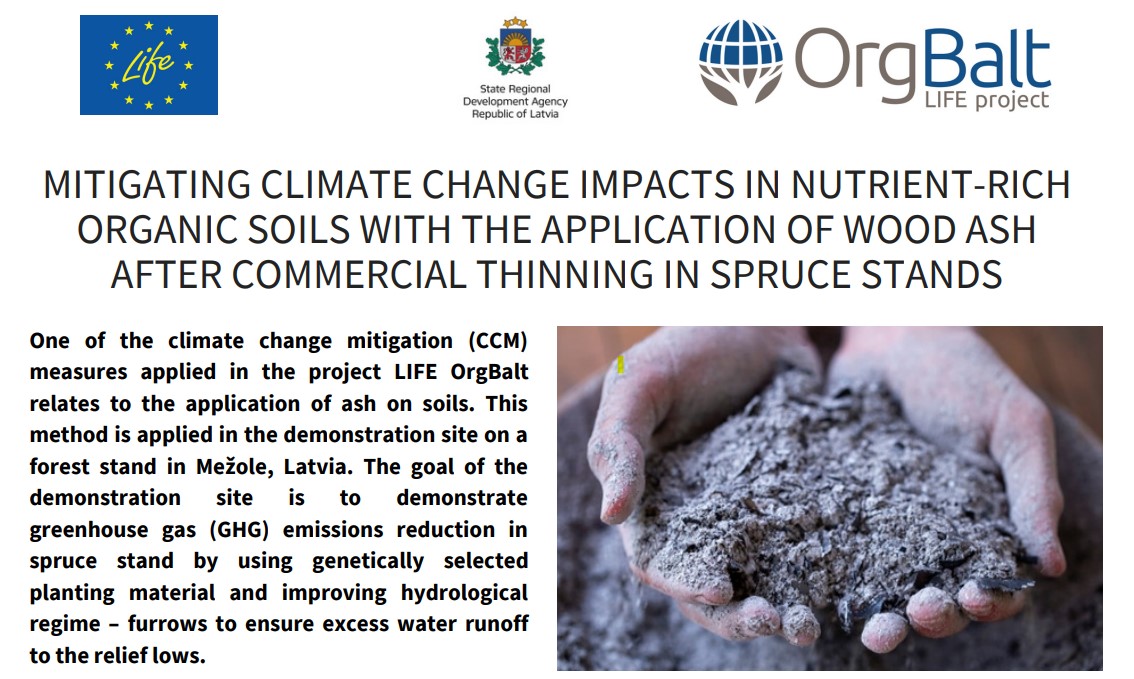 Life

State Regional Development Agency Republic of Latvia

OrgBalt
LIFE project

MITIGATING CLIMATE CHANGE IMPACTS IN NUTRIENT-RICH ORGANIC SOILS WITH THE APPLICATION OF WOOD ASH AFTER COMMERCIAL THINNING IN SPRUCE STANDS

One of the climate change mitigation (CCM) measures applied in the project LIFE OrgBalt relates to the application of ash on soils. This method is applied in the demonstration site on a forest stand in Mežole, Latvia. The goal of the demonstration site is to demonstrate greenhouse gas (GHG) emissions reduction in spruce stand by using genetically selected planting material and improving hydrological regime – furrows to ensure excess water runoff to the relief lows.